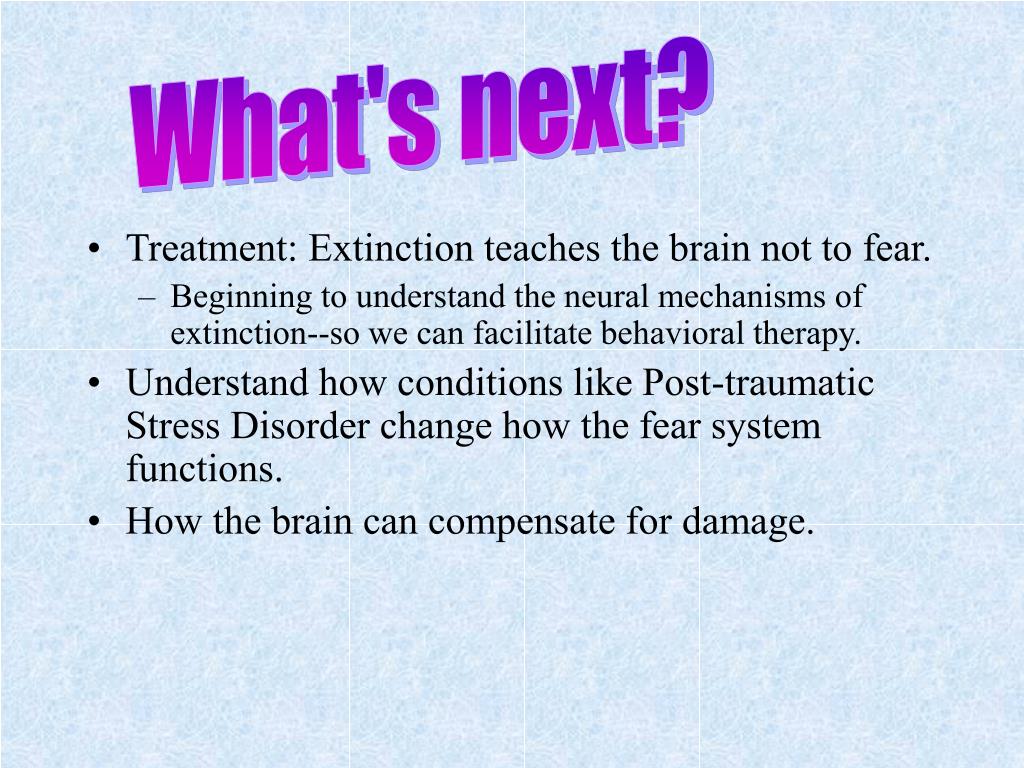 What's next?

• Treatment: Extinction teaches the brain not to fear.
– Beginning to understand the neural mechanisms of extinction--so we can facilitate behavioral therapy.
• Understand how conditions like Post-traumatic Stress Disorder change how the fear system functions.
• How the brain can compensate for damage.